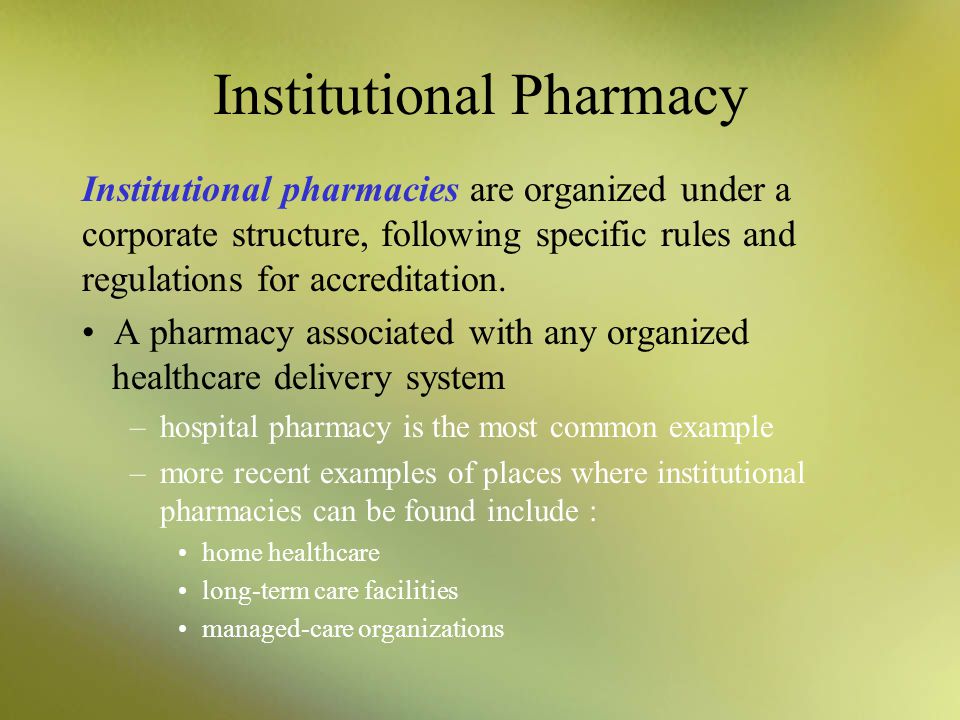 Institutional Pharmacy

Institutional pharmacies are organized under a corporate structure, following specific rules and regulations for accreditation.

• A pharmacy associated with any organized healthcare delivery system
– hospital pharmacy is the most common example
– more recent examples of places where institutional pharmacies can be found include :
• home healthcare
• long-term care facilities
• managed-care organizations